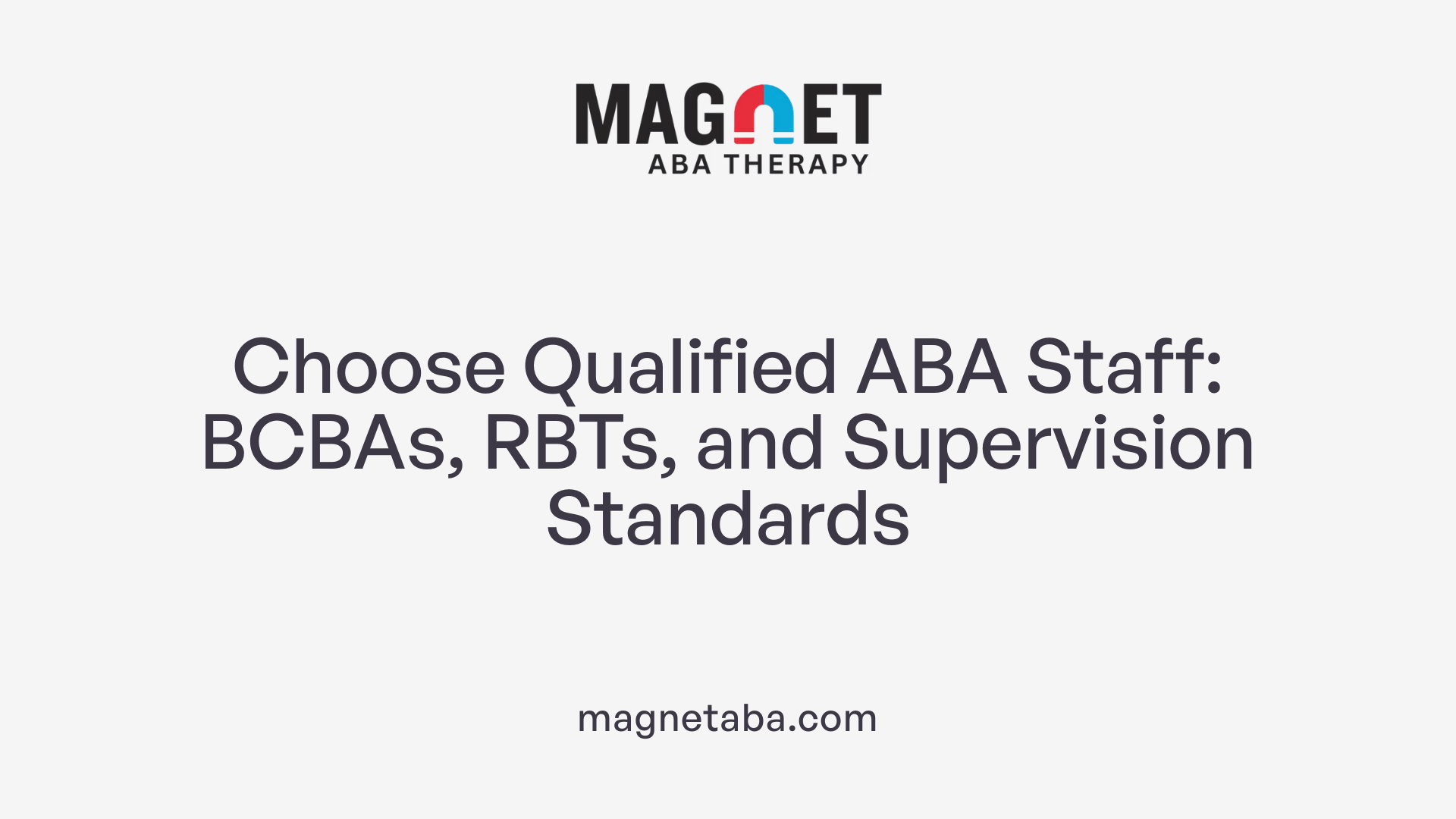 MAGNET
ABA THERAPY

Choose Qualified ABA Staff: BCBAs, RBTs, and Supervision Standards

magnetaba.com